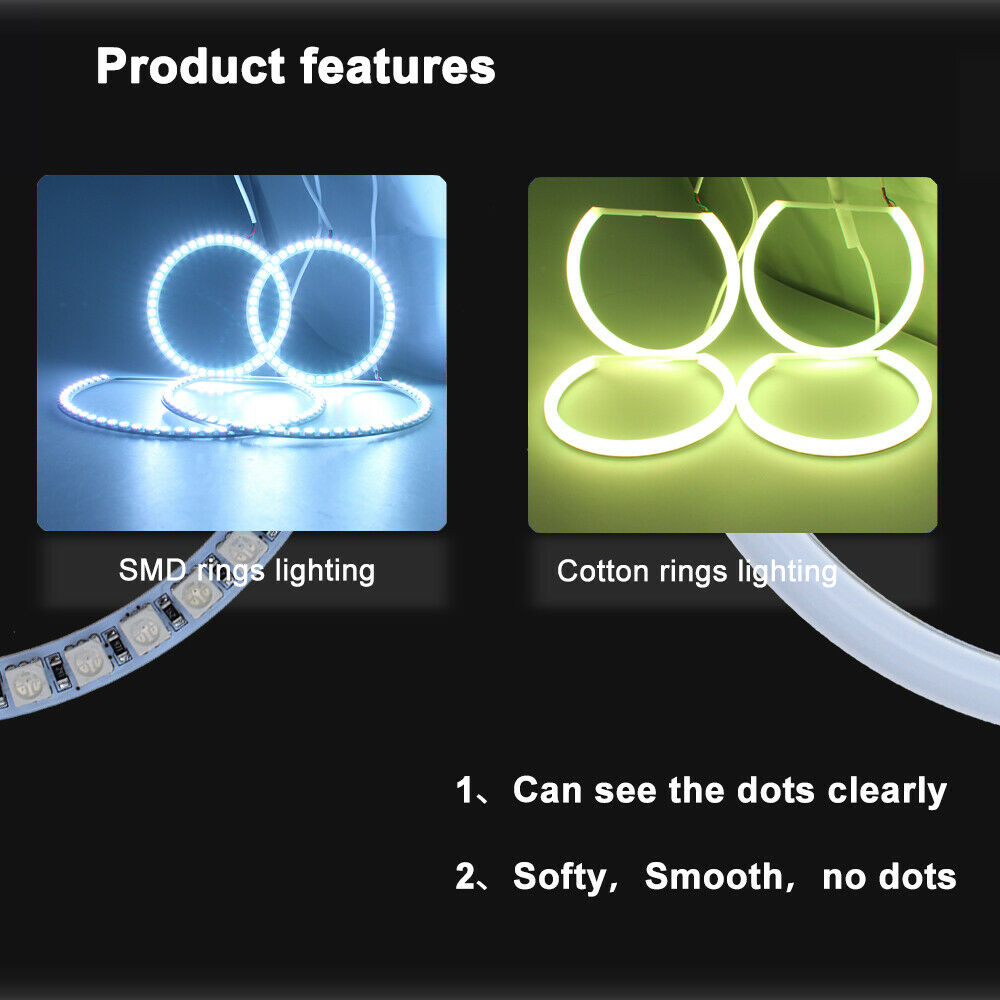 Product features

SMD rings lighting

Cotton rings lighting

1、Can see the dots clearly

2、Softy，Smooth，no dots